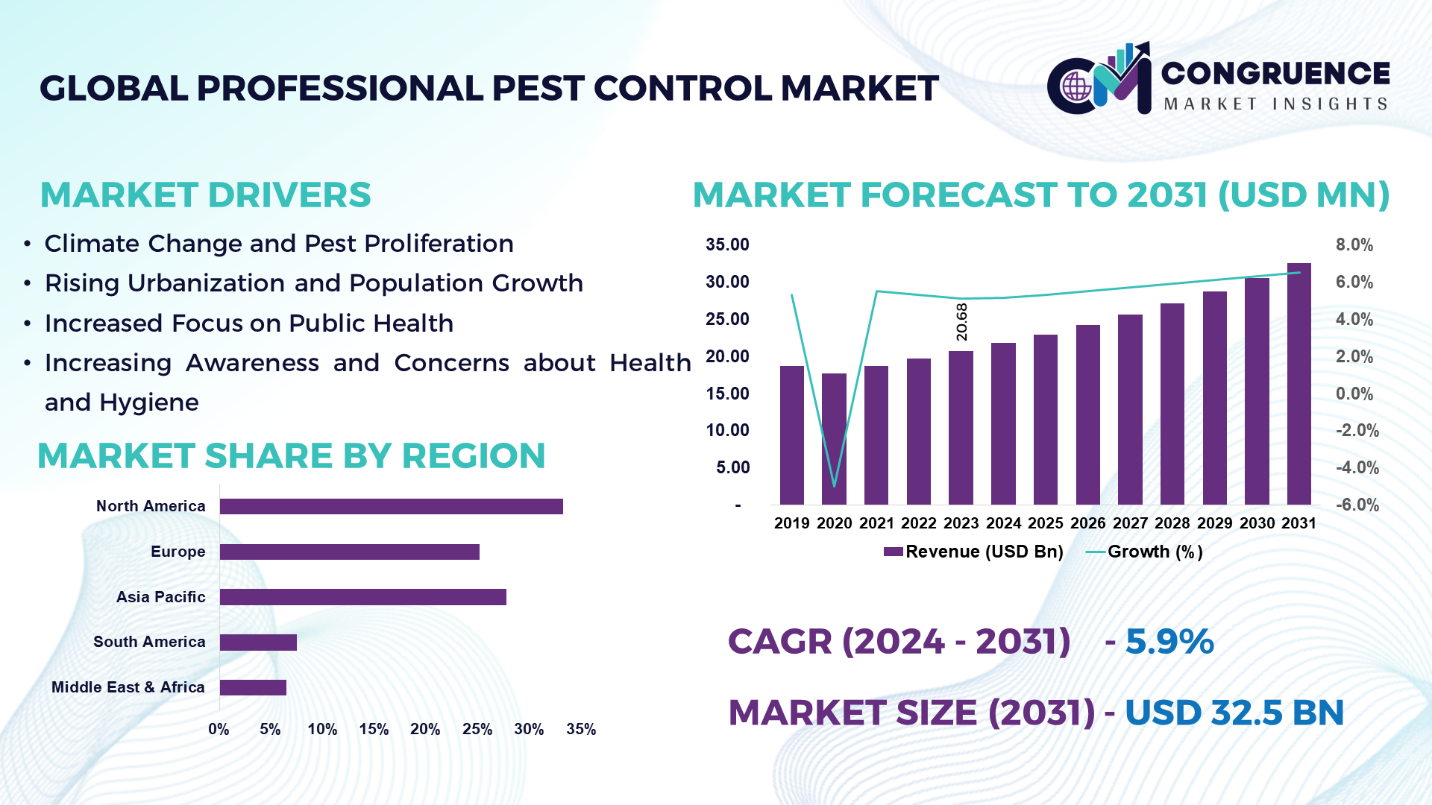 GLOBAL PROFESSIONAL PEST CONTROL MARKET

CM CONGRUENCE MARKET INSIGHTS

MARKET DRIVERS

• Climate Change and Pest Proliferation
• Rising Urbanization and Population Growth
• Increased Focus on Public Health
• Increasing Awareness and Concerns about Health and Hygiene

MARKET SHARE BY REGION

North America
Europe
Asia Pacific
South America
Middle East & Africa

0% 5% 10% 15% 20% 25% 30% 35%

MARKET FORECAST TO 2031 (USD MN)

35.00
30.00
25.00
20.00
15.00
10.00
5.00
-

8.0%
6.0%
4.0%
2.0%
0.0%
-2.0%
-4.0%
-6.0%

20.68

2019 2020 2021 2022 2023 2024 2025 2026 2027 2028 2029 2030 2031

Revenue (USD Bn) Growth (%)

CAGR (2024 - 2031) - 5.9%

MARKET SIZE (2031) - USD 32.5 BN